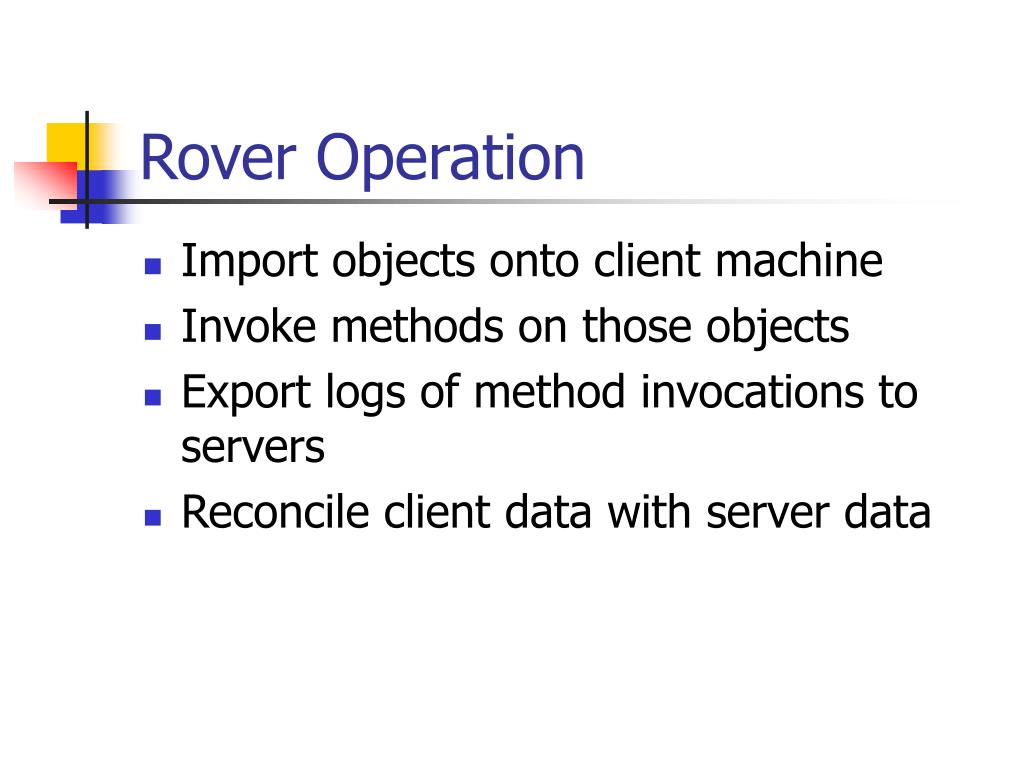 Rover Operation

- Import objects onto client machine
- Invoke methods on those objects
- Export logs of method invocations to servers
- Reconcile client data with server data